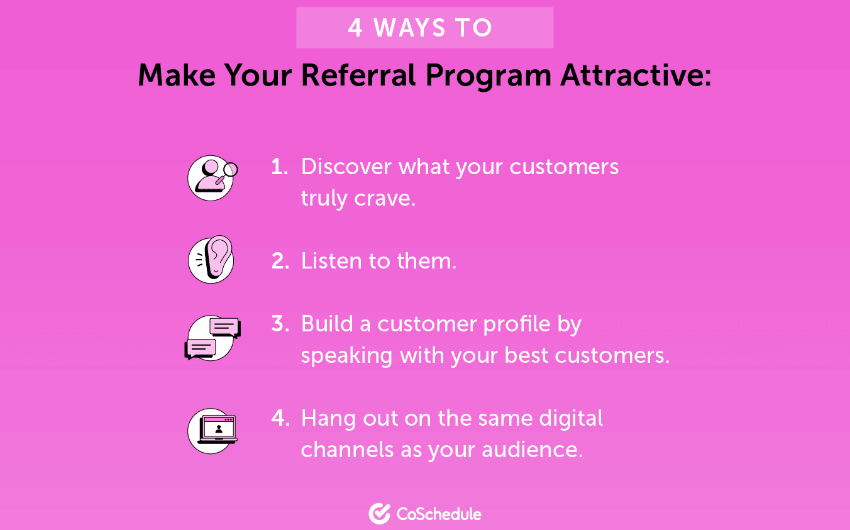 4 WAYS TO

Make Your Referral Program Attractive:

1. Discover what your customers truly crave.

2. Listen to them.

3. Build a customer profile by speaking with your best customers.

4. Hang out on the same digital channels as your audience.

CoSchedule